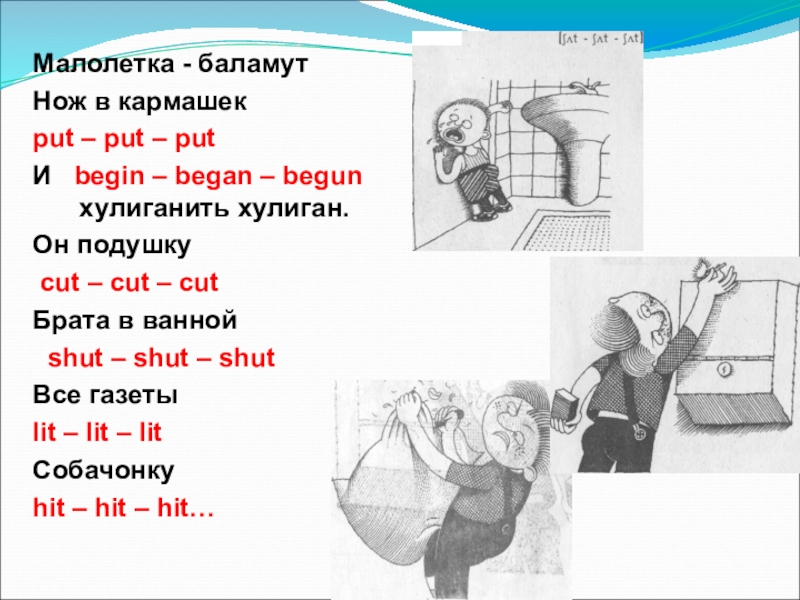 Малолетка - баламут
Нож в кармашек
put – put – put
И begin – began – begun хулиганить хулиган.
Он подушку
cut – cut – cut
Брата в ванной
shut – shut – shut
Все газеты
lit – lit – lit
Собачонку
hit – hit – hit…

[ʃʌt - ʃʌt - ʃʌt]